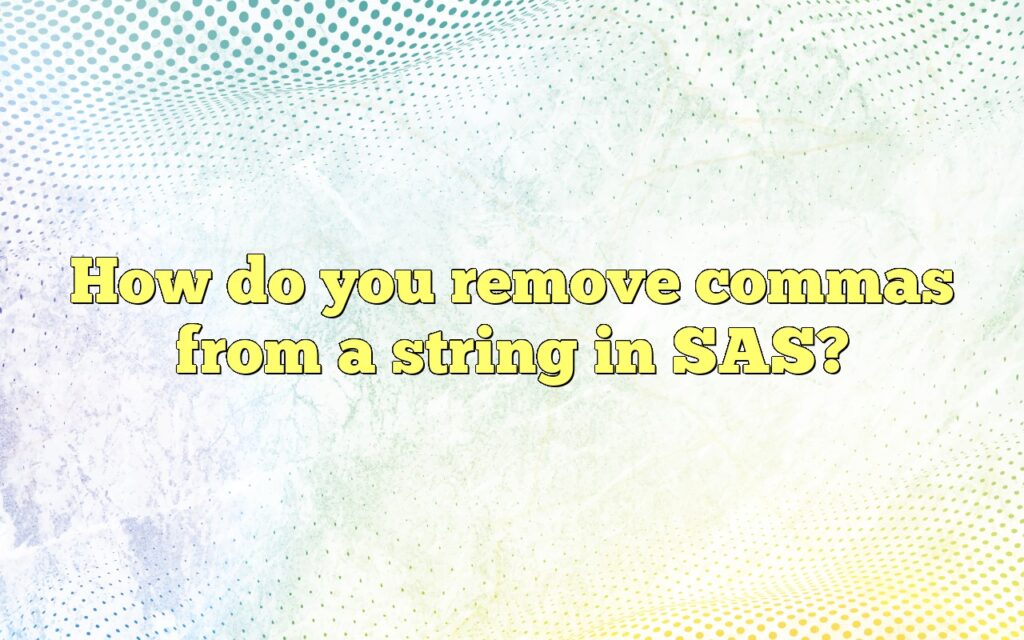 How do you remove commas from a string in SAS?